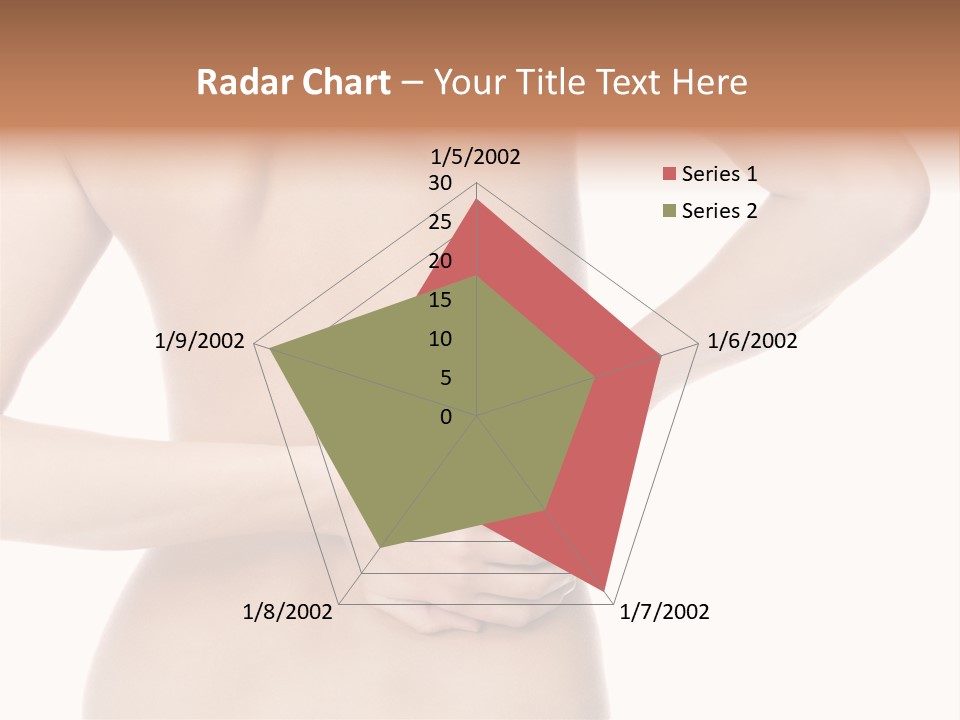 Radar Chart – Your Title Text Here

1/5/2002
30
25
20
15
10
5
0
1/6/2002
1/7/2002
1/8/2002
1/9/2002

Series 1
Series 2